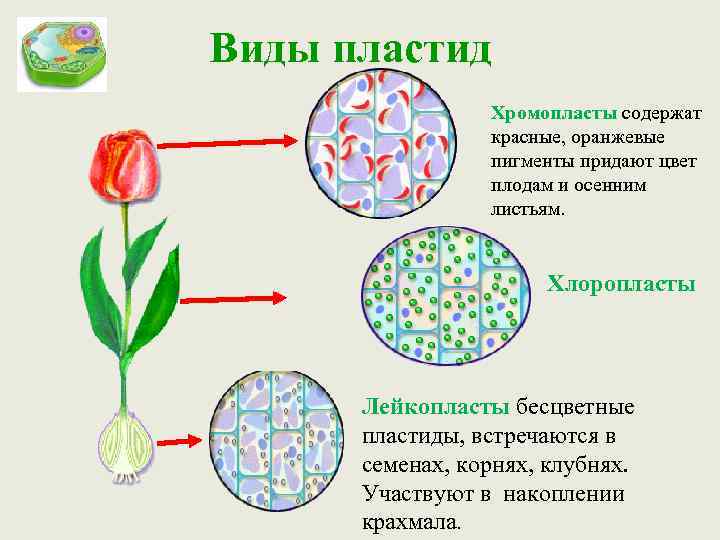 Виды пластид

Хромопласты содержат красные, оранжевые пигменты придают цвет плодам и осенним листьям.

Хлоропласты

Лейкопласты бесцветные пластиды, встречаются в семенах, корнях, клубнях. Участвуют в накоплении крахмала.